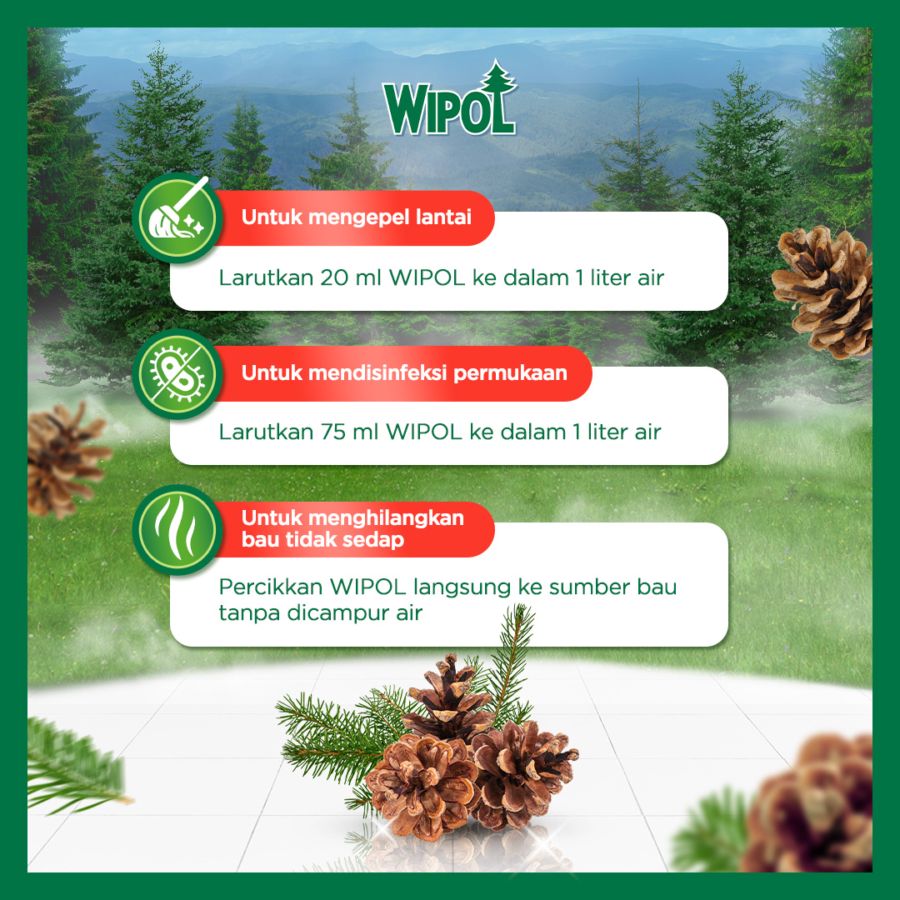 WIPOL

Untuk mengepel lantai

Larutkan 20 ml WIPOL ke dalam 1 liter air

Untuk mendisinfeksi permukaan

Larutkan 75 ml WIPOL ke dalam 1 liter air

Untuk menghilangkan bau tidak sedap

Percikkan WIPOL langsung ke sumber bau tanpa dicampur air